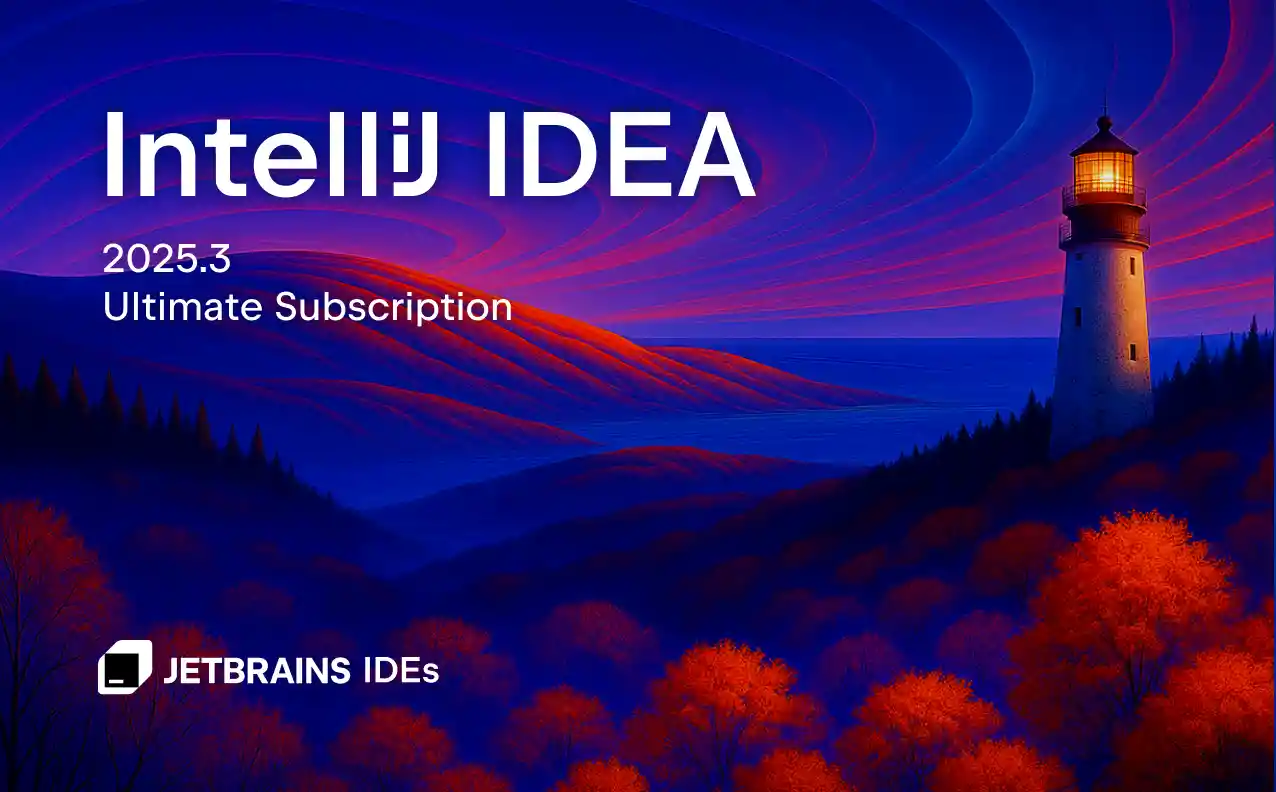 IntelliJ IDEA

2025.3
Ultimate Subscription

JETBRAINS IDEs